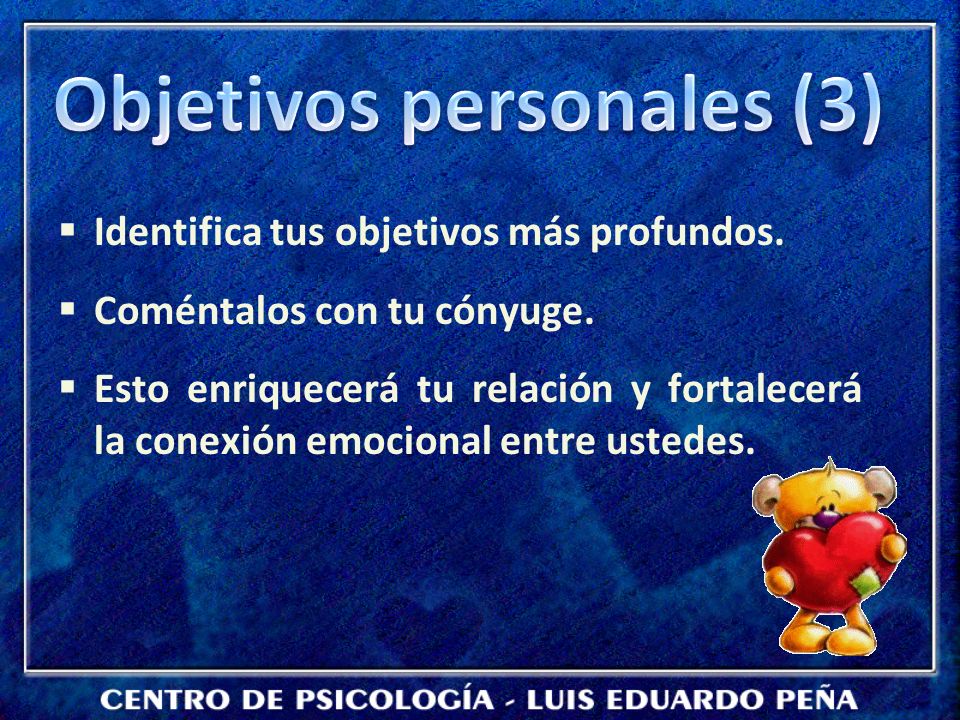 Objetivos personales (3)

▪ Identifica tus objetivos más profundos.

▪ Coméntalos con tu cónyuge.

▪ Esto enriquecerá tu relación y fortalecerá la conexión emocional entre ustedes.

CENTRO DE PSICOLOGÍA - LUIS EDUARDO PEÑA